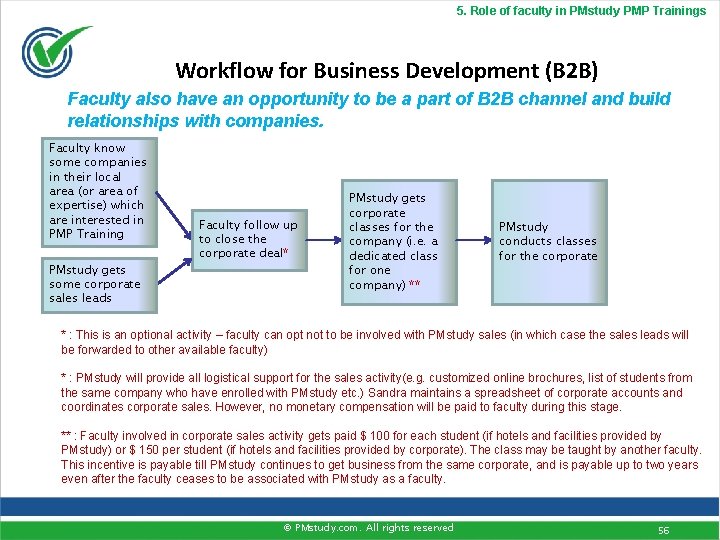 5. Role of faculty in PMstudy PMP Trainings

Workflow for Business Development (B2B)

Faculty also have an opportunity to be a part of B2B channel and build relationships with companies.

Faculty know some companies in their local area (or area of expertise) which are interested in PMP Training

PMstudy gets some corporate sales leads

Faculty follow up to close the corporate deal*

PMstudy gets corporate classes for the company (i.e. a dedicated class for one company) **

PMstudy conducts classes for the corporate

* : This is an optional activity – faculty can opt not to be involved with PMstudy sales (in which case the sales leads will be forwarded to other available faculty)

* : PMstudy will provide all logistical support for the sales activity(e.g. customized online brochures, list of students from the same company who have enrolled with PMstudy etc.) Sandra maintains a spreadsheet of corporate accounts and coordinates corporate sales. However, no monetary compensation will be paid to faculty during this stage.

** : Faculty involved in corporate sales activity gets paid $ 100 for each student (if hotels and facilities provided by PMstudy) or $ 150 per student (if hotels and facilities provided by corporate). The class may be taught by another faculty. This incentive is payable till PMstudy continues to get business from the same corporate, and is payable up to two years even after the faculty ceases to be associated with PMstudy as a faculty.

© PMstudy.com. All rights reserved

56